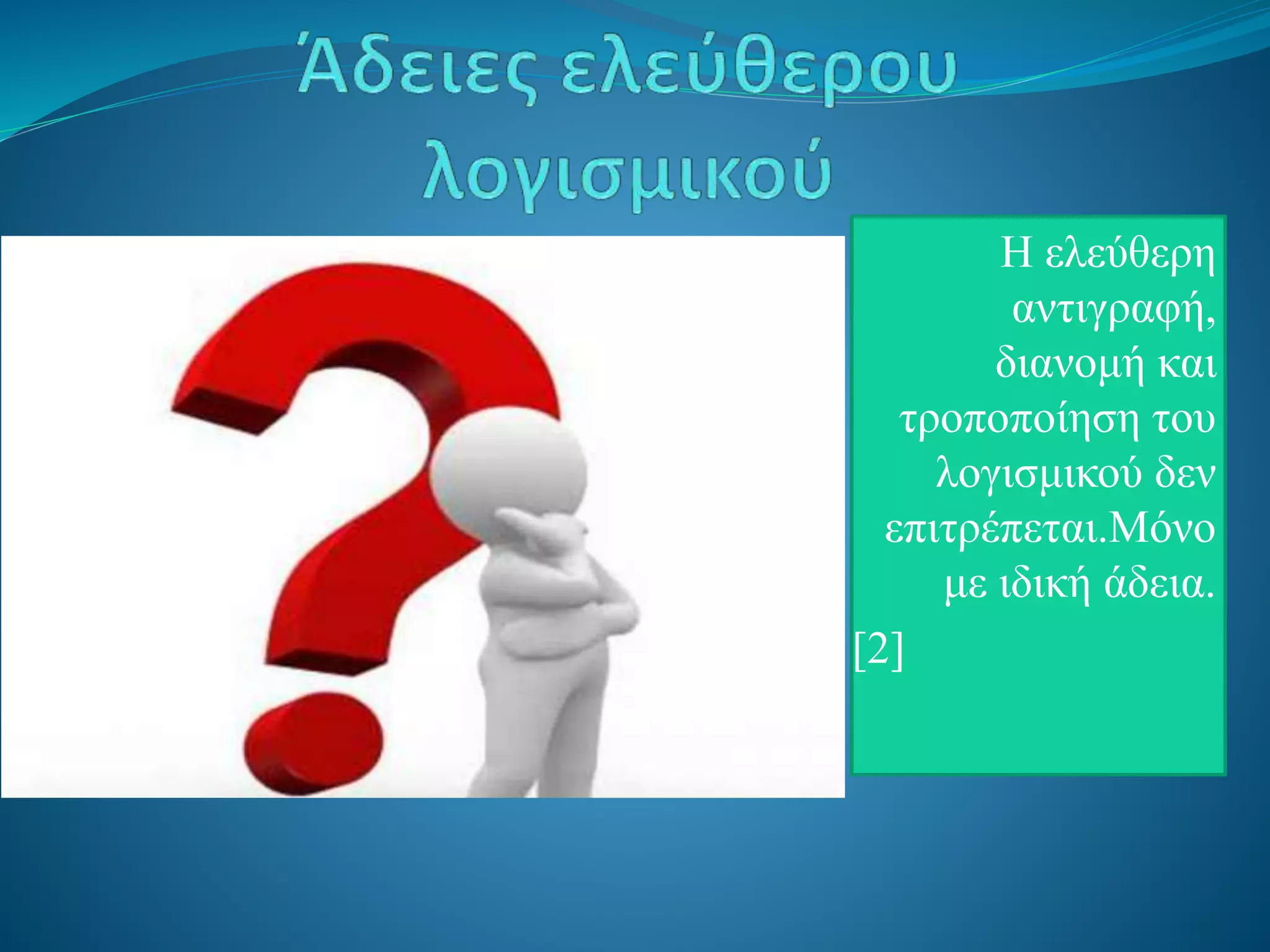 Άδειες ελεύθερου λογισμικού

Η ελεύθερη αντιγραφή, διανομή και τροποποίηση του λογισμικού δεν επιτρέπεται.Μόνο με ιδική άδεια.

[2]